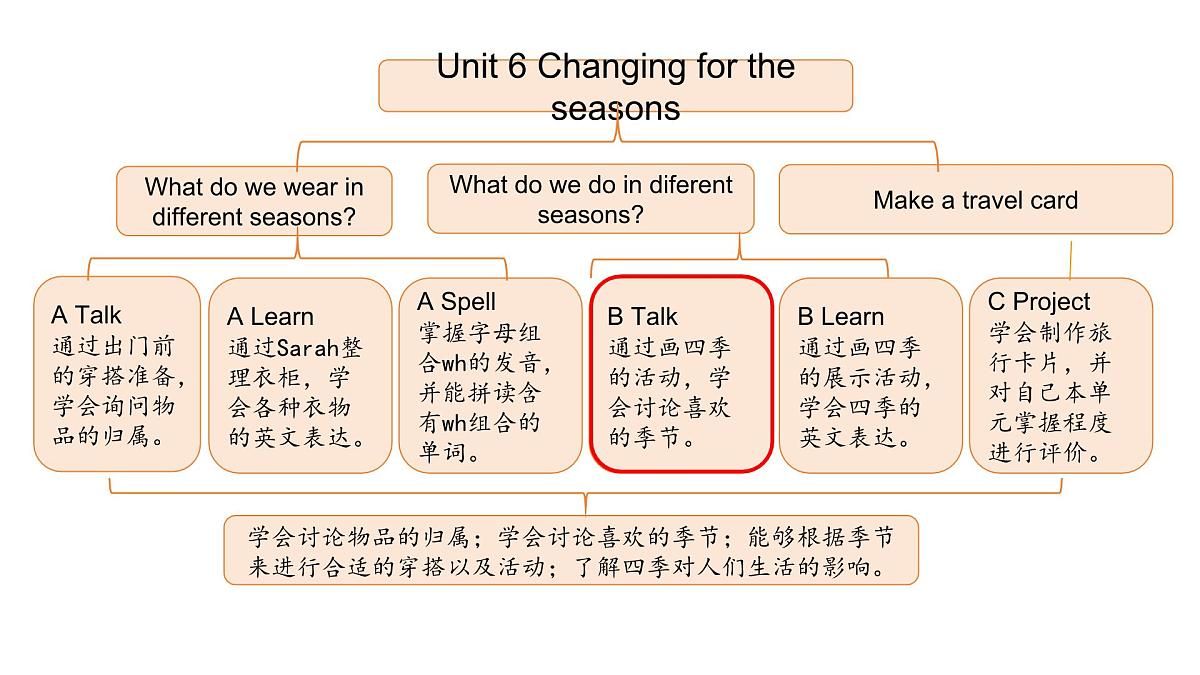 Unit 6 Changing for the seasons

What do we wear in different seasons?

What do we do in diferent seasons?

Make a travel card

A Talk
通过出门前的穿搭准备，学会询问物品的归属。

A Learn
通过Sarah整理衣柜，学会各种衣物的英文表达。

A Spell
掌握字母组合wh的发音，并能拼读含有wh组合的单词。

B Talk
通过画四季的活动，学会讨论喜欢的季节。

B Learn
通过画四季的展示活动，学会四季的英文表达。

C Project
学会制作旅行卡片，并对自己本单元掌握程度进行评价。

学会讨论物品的归属；学会讨论喜欢的季节；能够根据季节来进行合适的穿搭以及活动；了解四季对人们生活的影响。